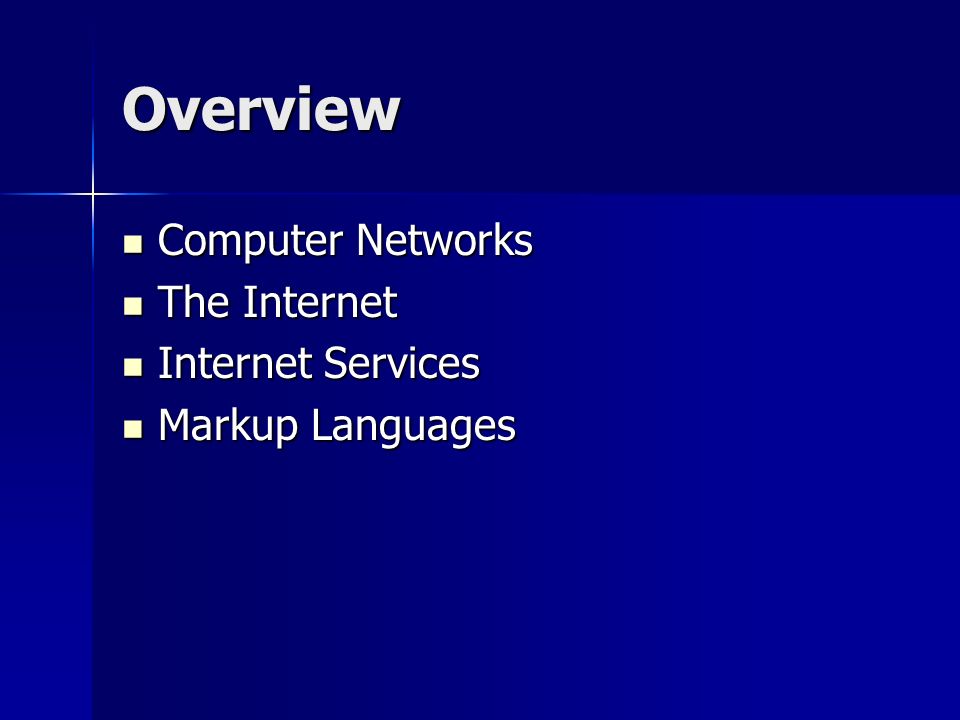 Overview

- Computer Networks
- The Internet
- Internet Services
- Markup Languages